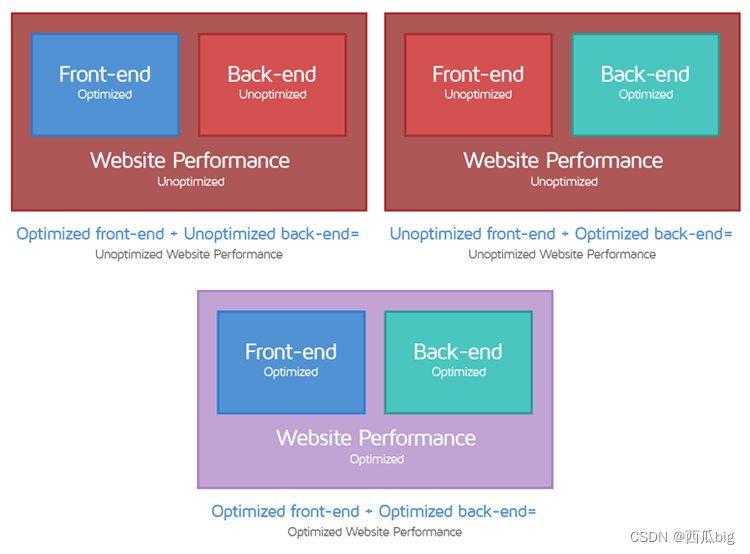 Front-end
Optimized

Back-end
Unoptimized

Website Performance
Unoptimized

Optimized front-end + Unoptimized back-end=
Unoptimized Website Performance

Front-end
Unoptimized

Back-end
Optimized

Website Performance
Unoptimized

Unoptimized front-end + Optimized back-end=
Unoptimized Website Performance

Front-end
Optimized

Back-end
Optimized

Website Performance
Optimized

Optimized front-end + Optimized back-end=
Optimized Website Performance

CSDN @西瓜big